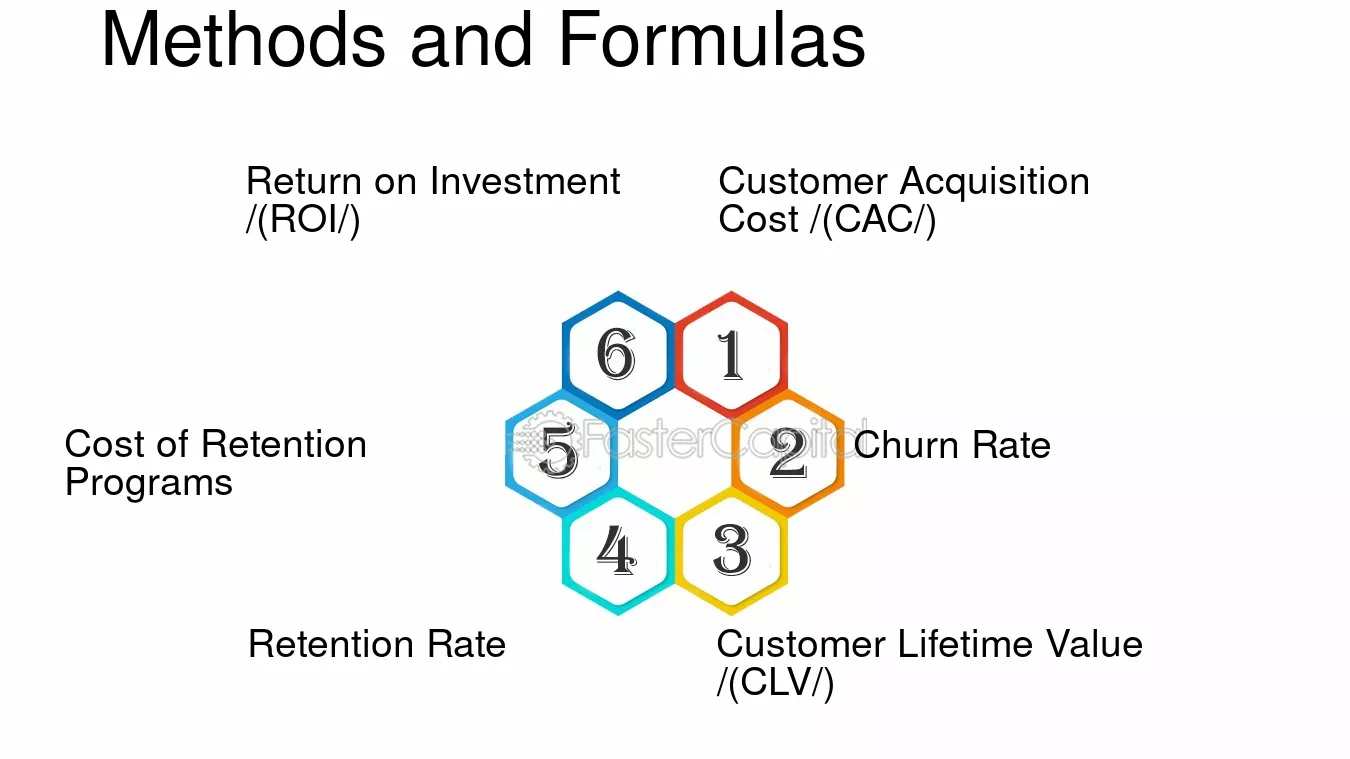 Methods and Formulas

Return on Investment /(ROI/)

Customer Acquisition Cost /(CAC/)

6

1

Cost of Retention Programs

5

2

Churn Rate

4

3

Retention Rate

Customer Lifetime Value /(CLV/)

FasterCapital